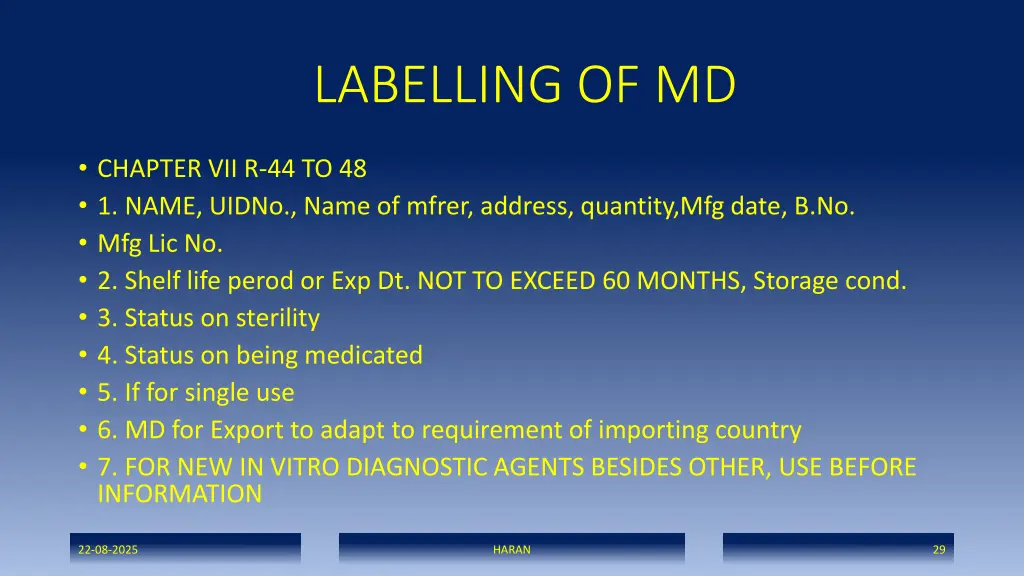 LABELLING OF MD

• CHAPTER VII R-44 TO 48
• 1. NAME, UIDNo., Name of mfrer, address, quantity,Mfg date, B.No.
• Mfg Lic No.
• 2. Shelf life perod or Exp Dt. NOT TO EXCEED 60 MONTHS, Storage cond.
• 3. Status on sterility
• 4. Status on being medicated
• 5. If for single use
• 6. MD for Export to adapt to requirement of importing country
• 7. FOR NEW IN VITRO DIAGNOSTIC AGENTS BESIDES OTHER, USE BEFORE INFORMATION

22-08-2025

HARAN

29